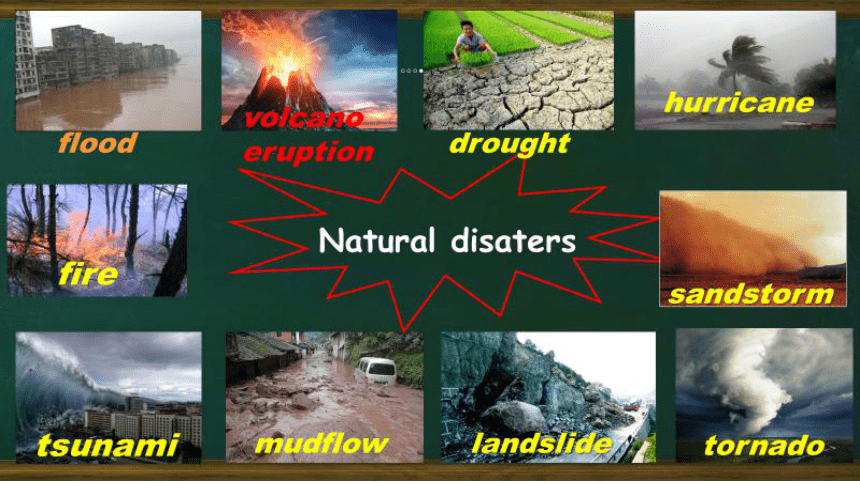 flood

volcano eruption

drought

hurricane

fire

Natural disaters

sandstorm

tsunami

mudflow

landslide

tornado